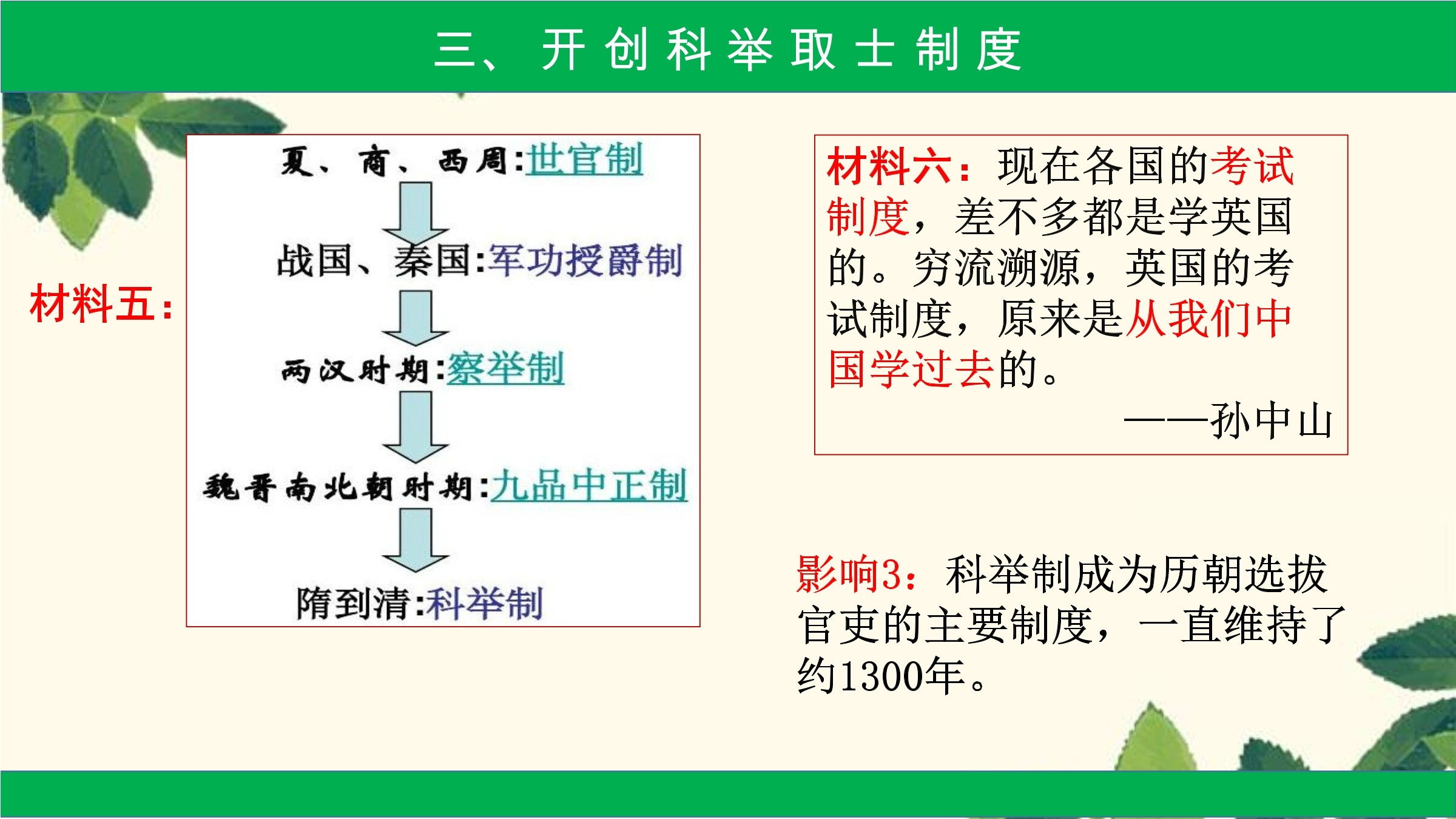 三、开创科举取士制度

材料五：

夏、商、西周:世官制

战国、秦国:军功授爵制

两汉时期:察举制

魏晋南北朝时期:九品中正制

隋到清:科举制

材料六：现在各国的考试制度，差不多都是学英国的。穷流溯源，英国的考试制度，原来是从我们中国学过去的。

——孙中山

影响3：科举制成为历朝选拔官吏的主要制度，一直维持了约1300年。